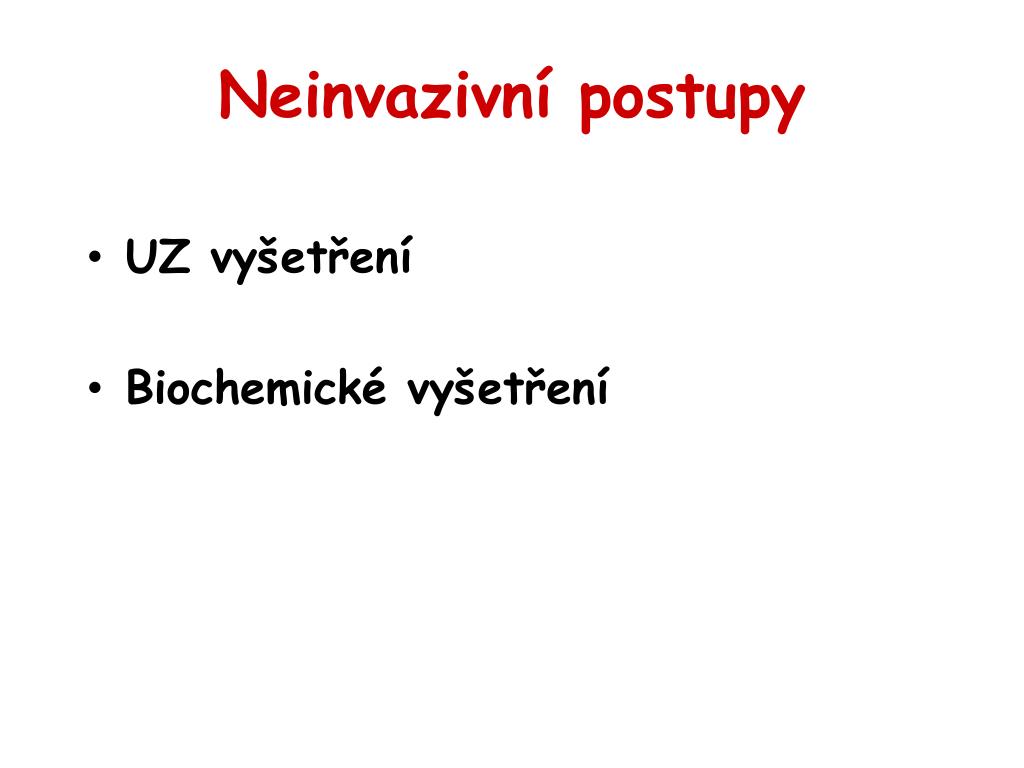 Neinvazivní postupy

• UZ vyšetření

• Biochemické vyšetření